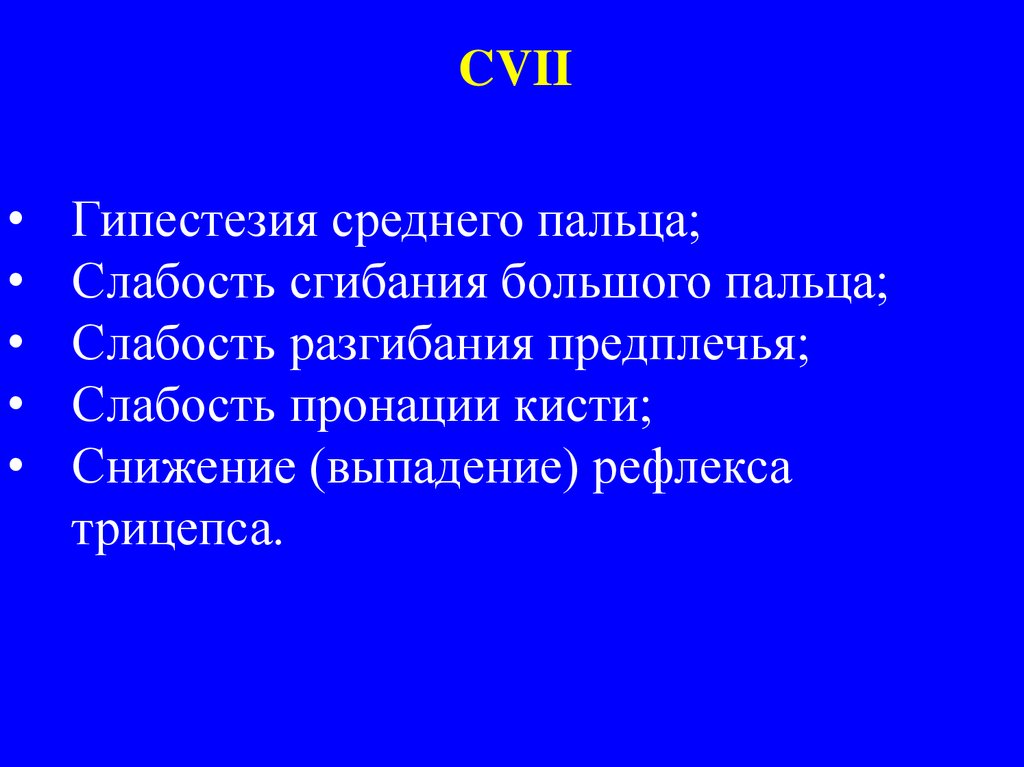 CVII

• Гипестезия среднего пальца;
• Слабость сгибания большого пальца;
• Слабость разгибания предплечья;
• Слабость пронации кисти;
• Снижение (выпадение) рефлекса трицепса.